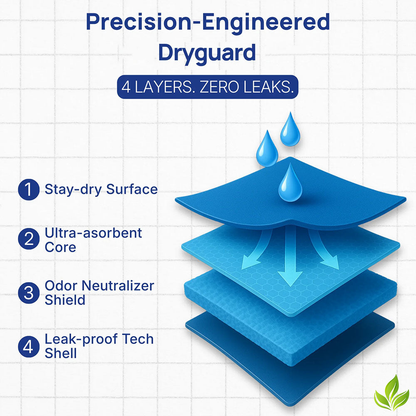 Precision-Engineered Dryguard

4 LAYERS. ZERO LEAKS.

1 Stay-dry Surface

2 Ultra-asorbent Core

3 Odor Neutralizer Shield

4 Leak-proof Tech Shell